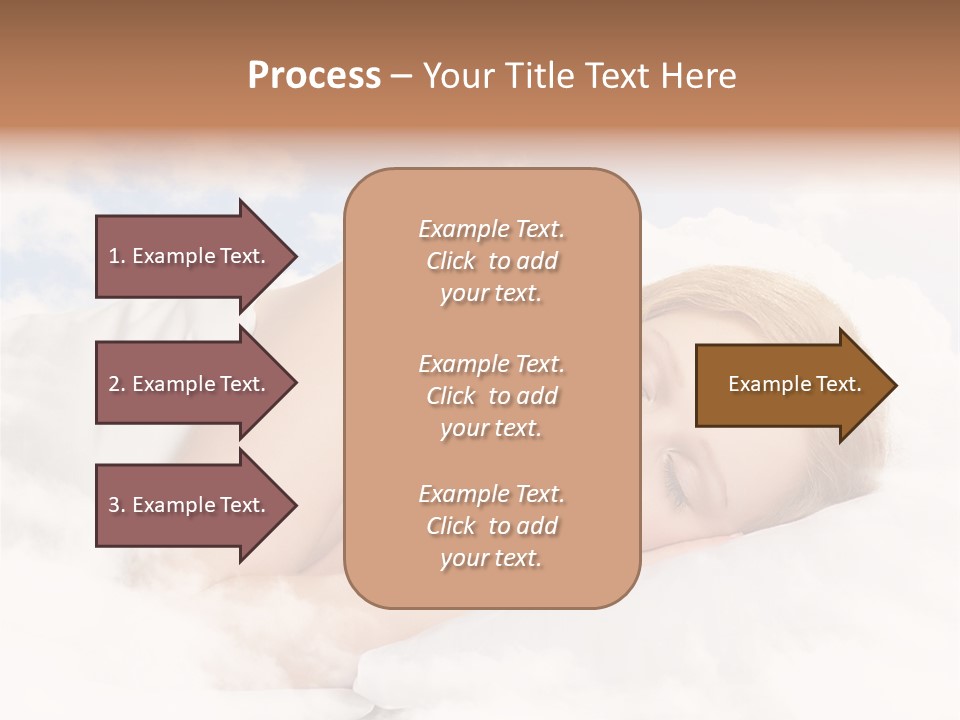 Process – Your Title Text Here

1. Example Text.

2. Example Text.

3. Example Text.

Example Text. Click to add your text.

Example Text. Click to add your text.

Example Text. Click to add your text.

Example Text.